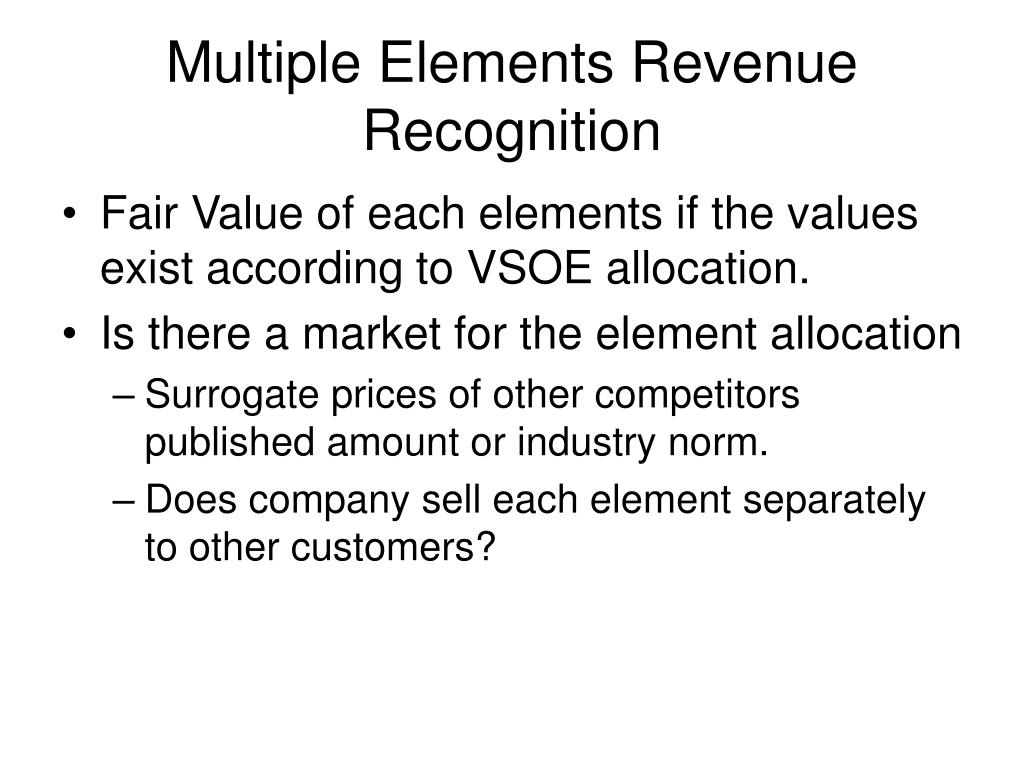 Multiple Elements Revenue Recognition

• Fair Value of each elements if the values exist according to VSOE allocation.
• Is there a market for the element allocation
– Surrogate prices of other competitors published amount or industry norm.
– Does company sell each element separately to other customers?